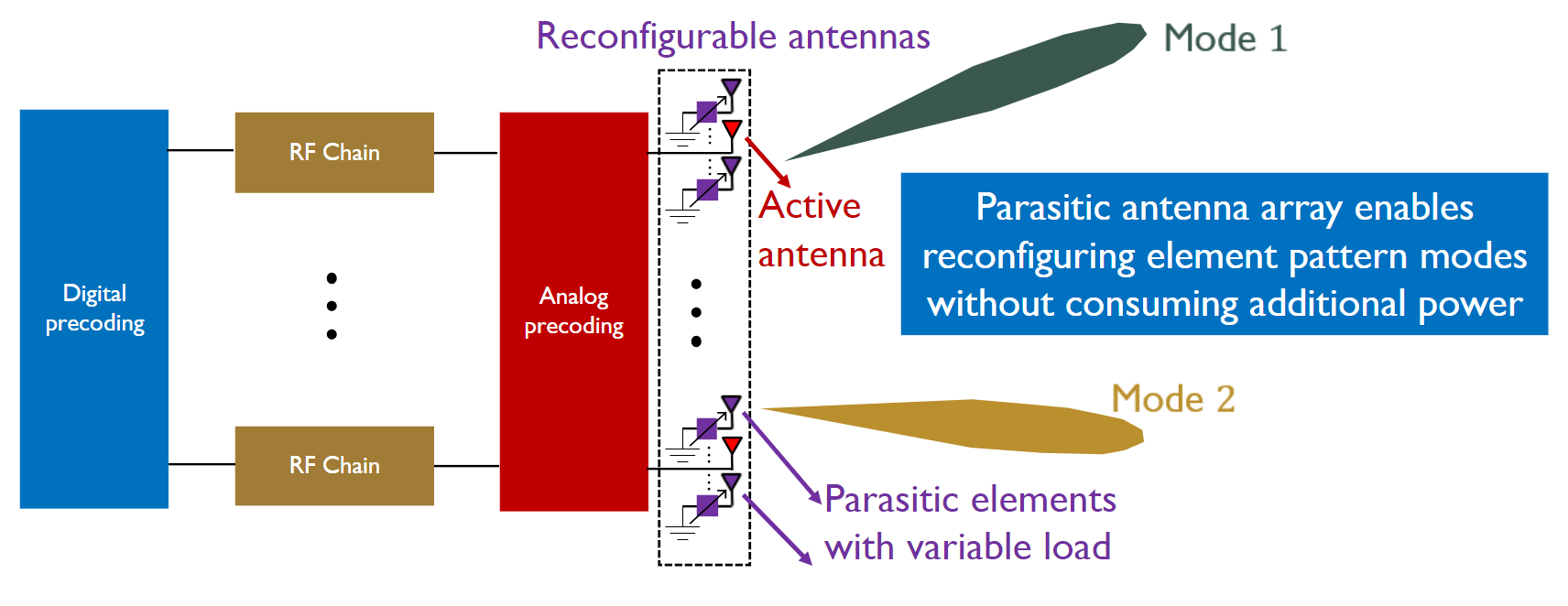 Reconfigurable antennas

Mode 1

Digital precoding

RF Chain

RF Chain

Analog precoding

Active antenna

Parasitic antenna array enables reconfiguring element pattern modes without consuming additional power

Mode 2

Parasitic elements with variable load